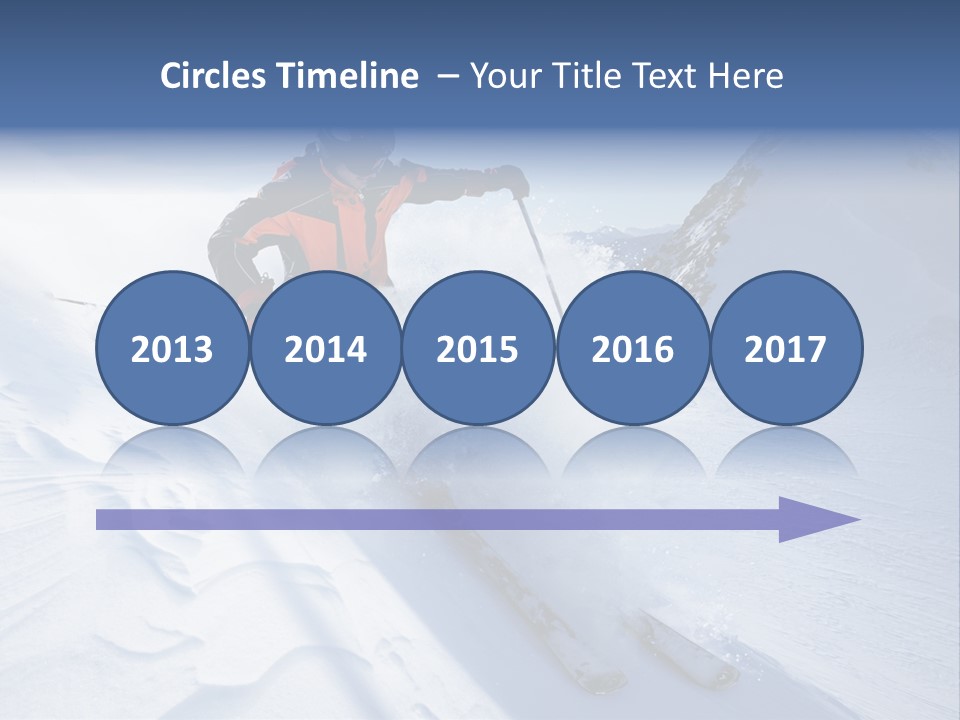 Circles Timeline – Your Title Text Here

2013
2014
2015
2016
2017